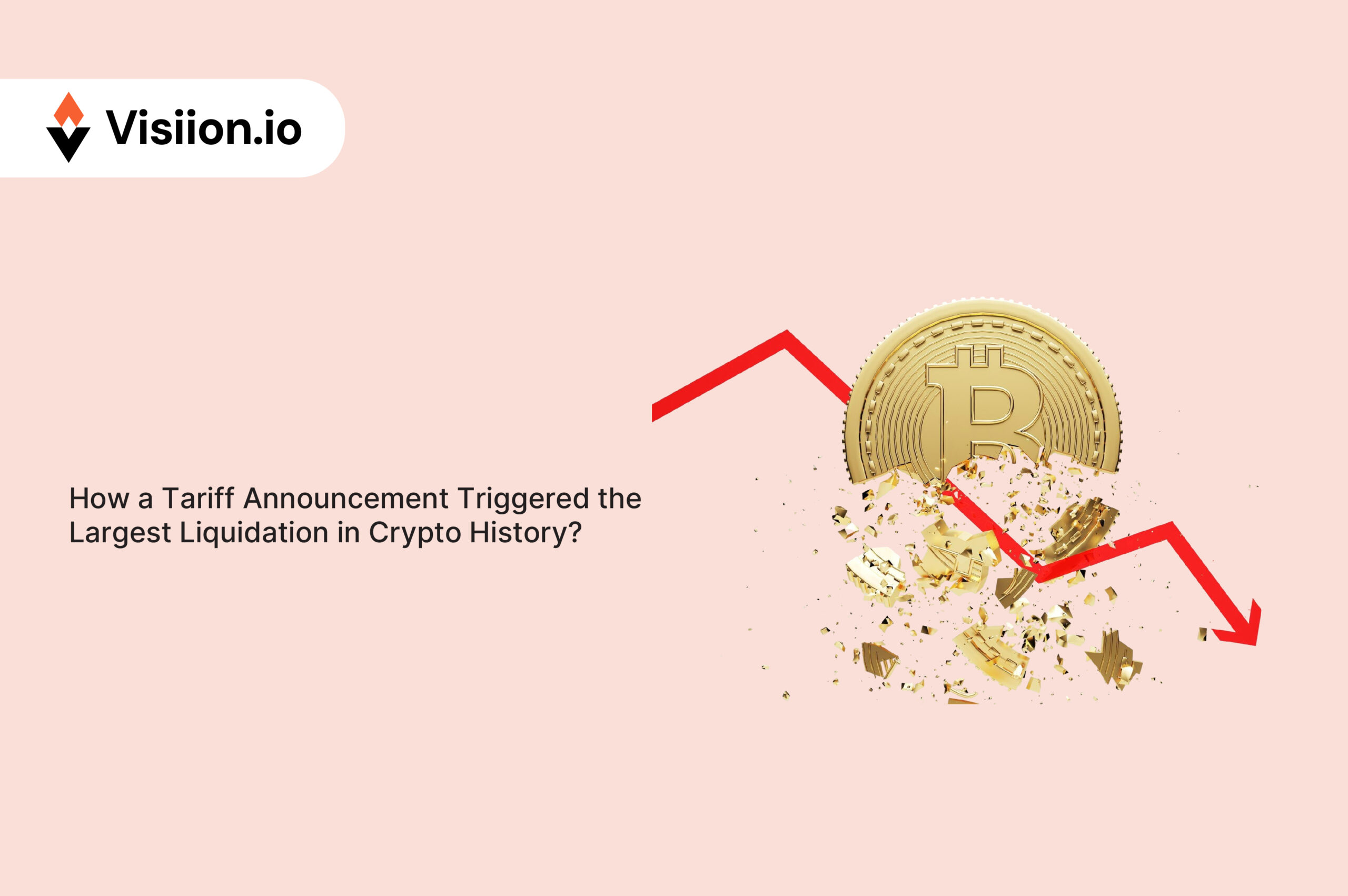 Visiion.io

How a Tariff Announcement Triggered the Largest Liquidation in Crypto History?